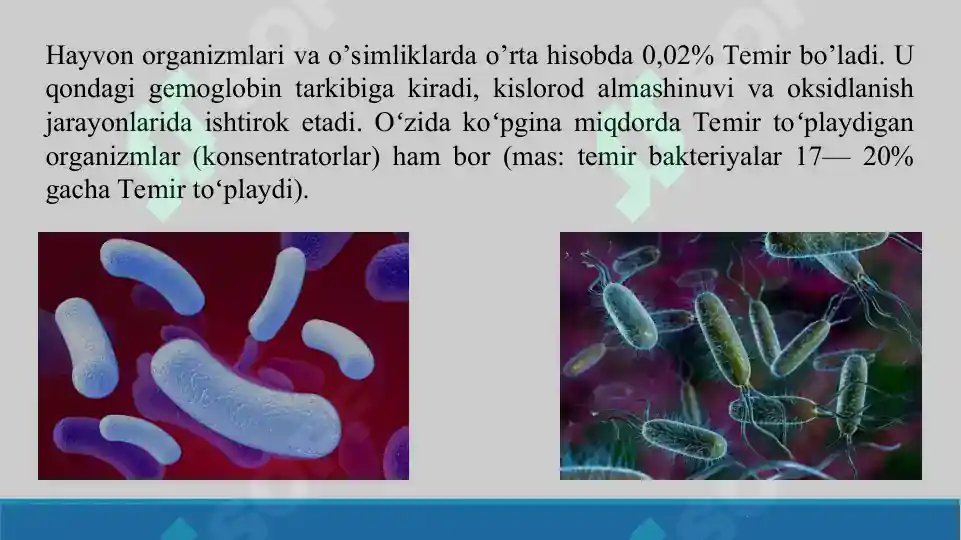 Hayvon organizmlari va o’simliklarda o’rta hisobda 0,02% Temir bo’ladi. U qondagi gemoglobin tarkibiga kiradi, kislorod almashinuvi va oksidlanish jarayonlarida ishtirok etadi. O‘zida ko‘pgina miqdorda Temir to‘playdigan organizmlar (konsentratorlar) ham bor (mas: temir bakteriyalar 17— 20% gacha Temir to‘playdi).